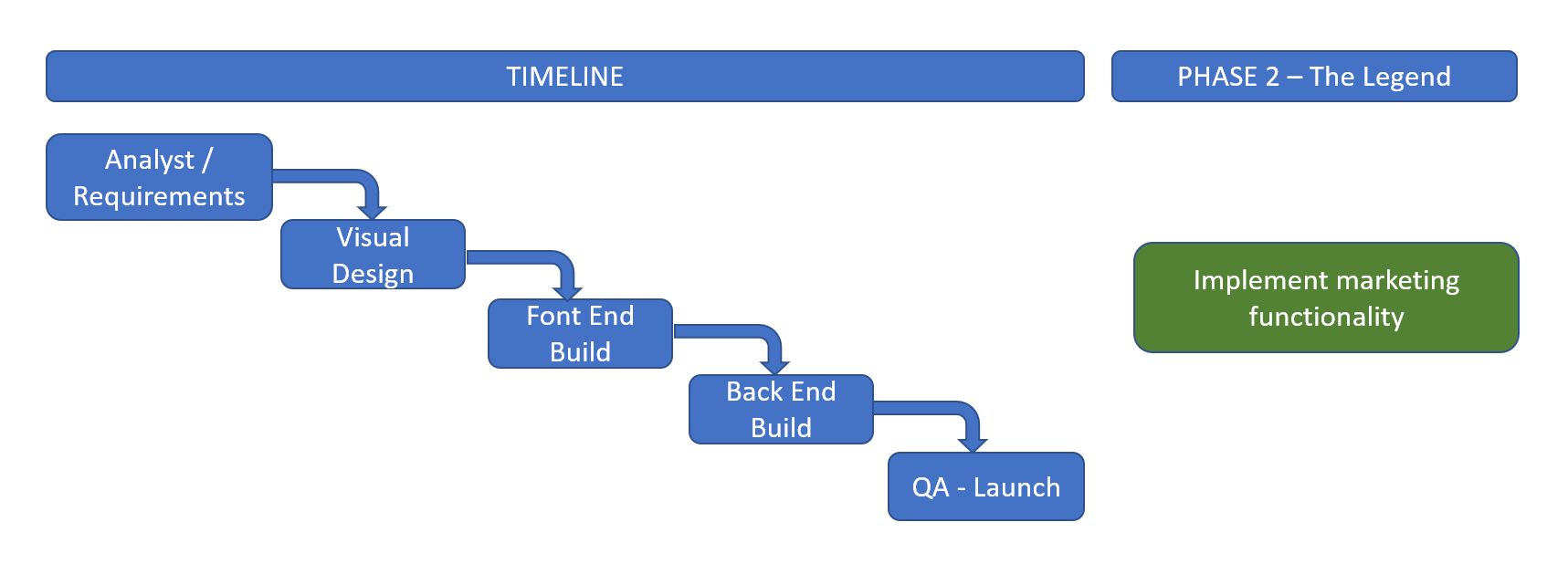 TIMELINE

PHASE 2 – The Legend

Analyst / Requirements

Visual Design

Font End Build

Back End Build

QA - Launch

Implement marketing functionality